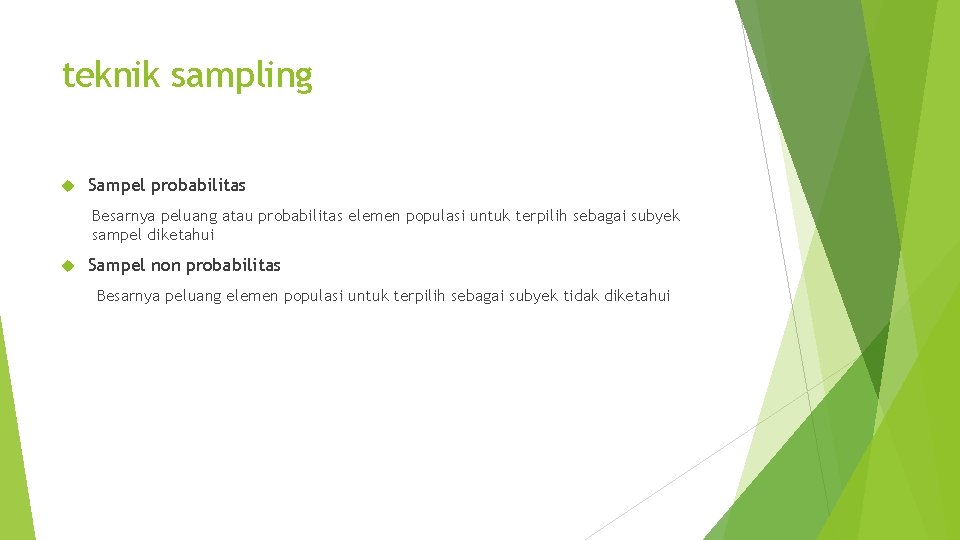 teknik sampling

Sampel probabilitas

Besarnya peluang atau probabilitas elemen populasi untuk terpilih sebagai subyek sampel diketahui

Sampel non probabilitas

Besarnya peluang elemen populasi untuk terpilih sebagai subyek tidak diketahui